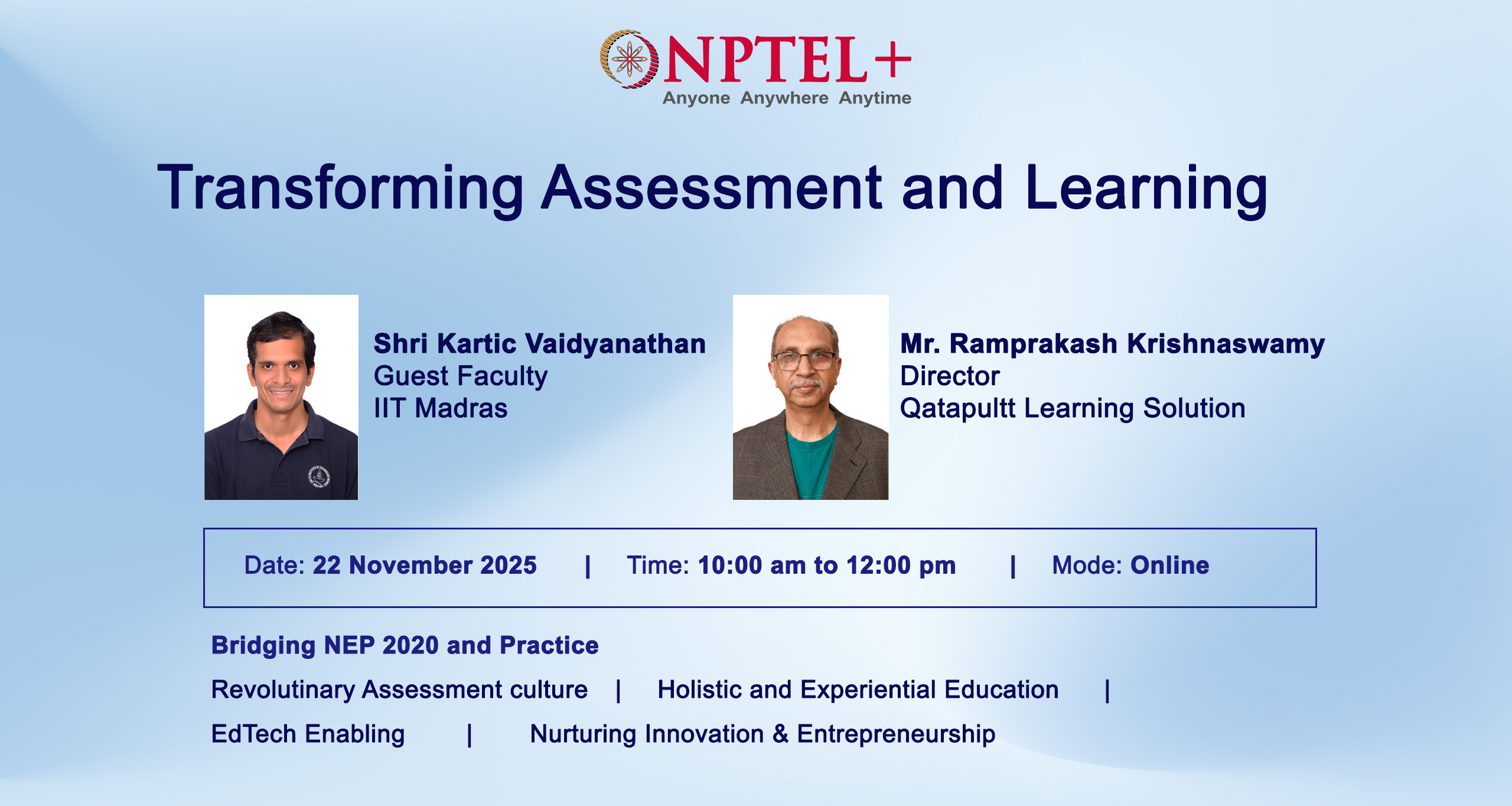 NPTEL+
Anyone Anywhere Anytime

Transforming Assessment and Learning

Shri Kartic Vaidyanathan
Guest Faculty
IIT Madras

Mr. Ramprakash Krishnaswamy
Director
Qatapultt Learning Solution

Date: 22 November 2025 | Time: 10:00 am to 12:00 pm | Mode: Online

Bridging NEP 2020 and Practice

Revolutinary Assessment culture | Holistic and Experiential Education |

EdTech Enabling | Nurturing Innovation & Entrepreneurship